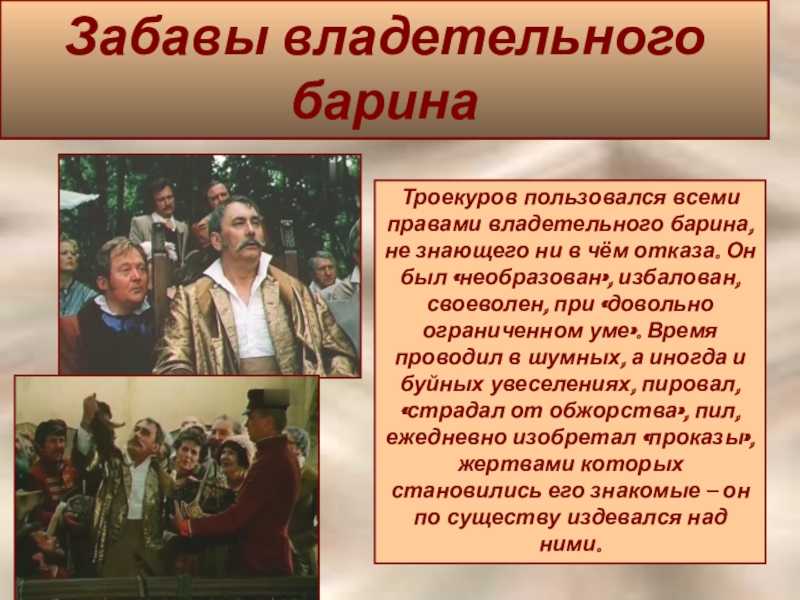 Забавы владетельного барина

Троекуров пользовался всеми правами владетельного барина, не знающего ни в чём отказа. Он был «необразован», избалован, своеволен, при «довольно ограниченном уме». Время проводил в шумных, а иногда и буйных увеселениях, пировал, «страдал от обжорства», пил, ежедневно изобретал «проказы», жертвами которых становились его знакомые – он по существу издевался над ними.